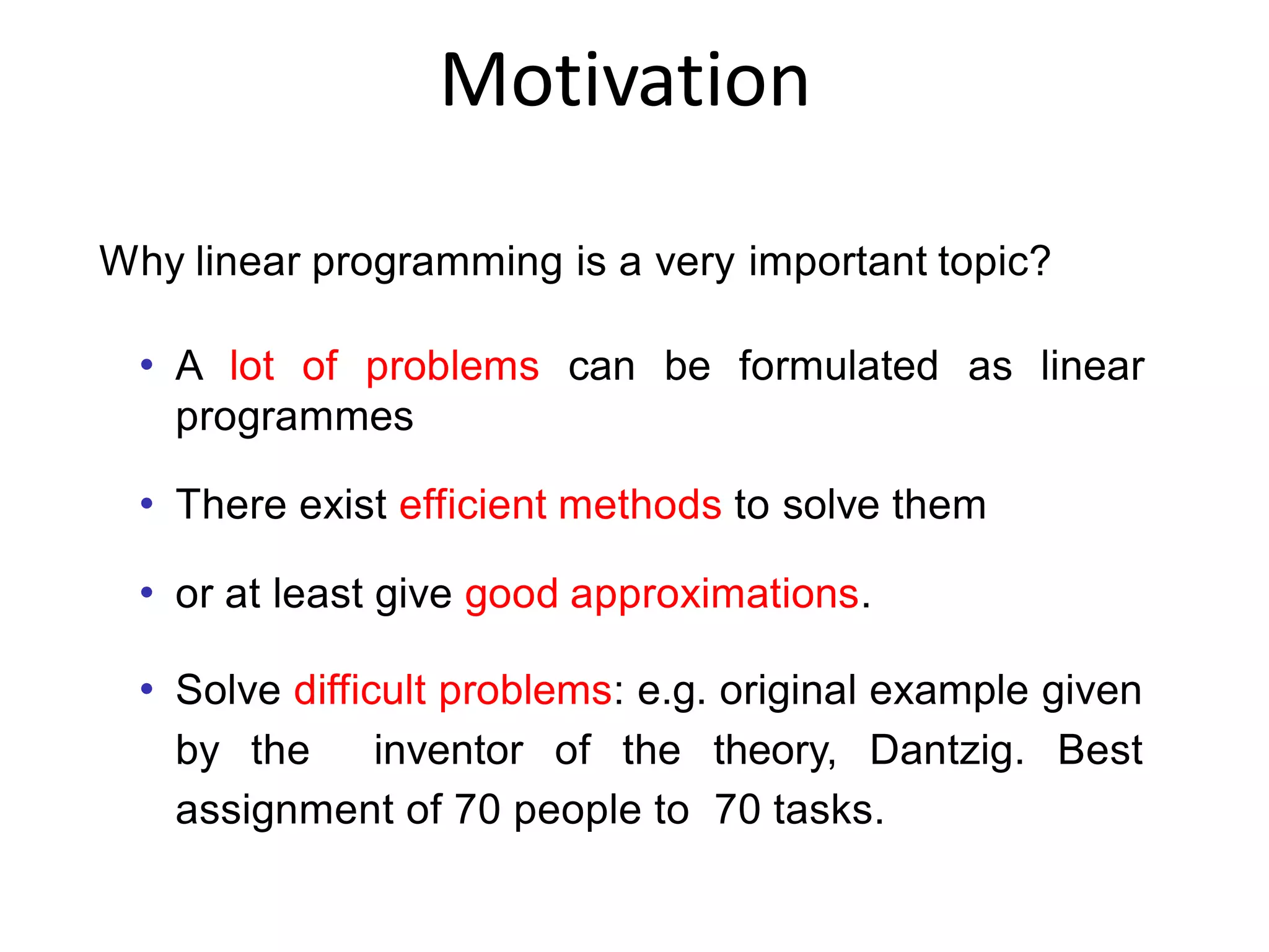 Motivation

Why linear programming is a very important topic?

• A lot of problems can be formulated as linear programmes

• There exist efficient methods to solve them

• or at least give good approximations.

• Solve difficult problems: e.g. original example given by the inventor of the theory, Dantzig. Best assignment of 70 people to 70 tasks.